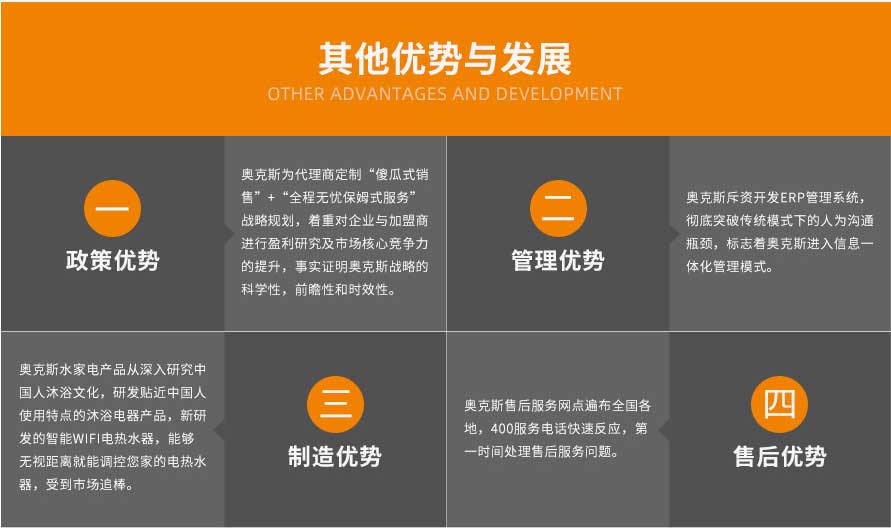 其他优势与发展
OTHER ADVANTAGES AND DEVELOPMENT

一
政策优势

奥克斯为代理商定制“傻瓜式销售”+“全程无忧保姆式服务”战略规划，着重对企业与加盟商进行盈利研究及市场核心竞争力的提升，事实证明奥克斯战略的科学性，前瞻性和时效性。

二
管理优势

奥克斯斥资开发ERP管理系统，彻底突破传统模式下的人为沟通瓶颈，标志着奥克斯进入信息一体化管理模式。

奥克斯水家电产品从深入研究中国人沐浴文化，研发贴近中国人使用特点的沐浴电器产品，新研发的智能WIFI电热水器，能够无视距离就能调控您家的电热水器，受到市场追棒。

三
制造优势

奥克斯售后服务网点遍布全国各地，400服务电话快速反应，第一时间处理售后服务问题。

四
售后优势